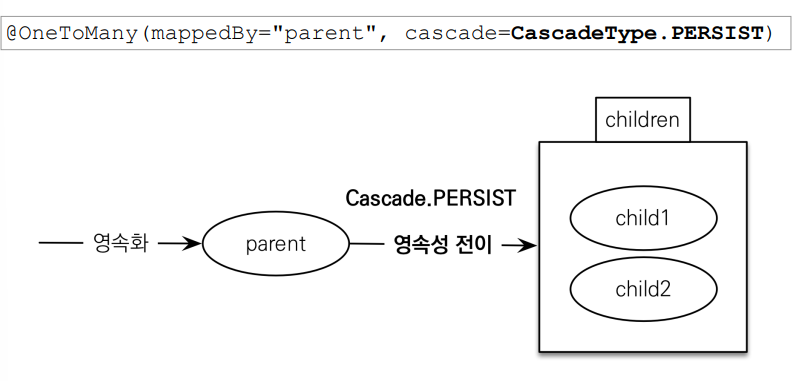 @OneToMany(mappedBy="parent", cascade=CascadeType.PERSIST)

children

Cascade.PERSIST

영속화

parent

영속성 전이

child1

child2